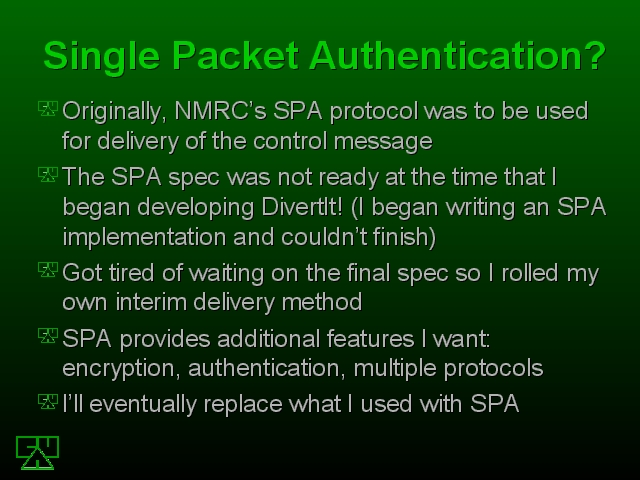 Single Packet Authentication?

Originally, NMRC's SPA protocol was to be used for delivery of the control message

The SPA spec was not ready at the time that I began developing DivertIt! (I began writing an SPA implementation and couldn't finish)

Got tired of waiting on the final spec so I rolled my own interim delivery method

SPA provides additional features I want: encryption, authentication, multiple protocols

I'll eventually replace what I used with SPA